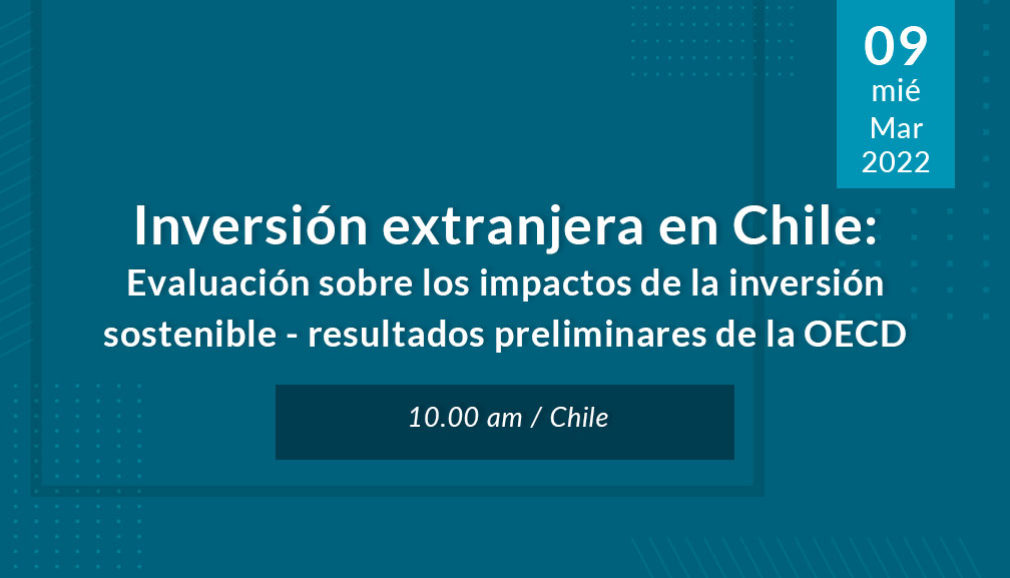 09
mié
Mar
2022

Inversión extranjera en Chile:
Evaluación sobre los impactos de la inversión sostenible - resultados preliminares de la OECD

10.00 am / Chile